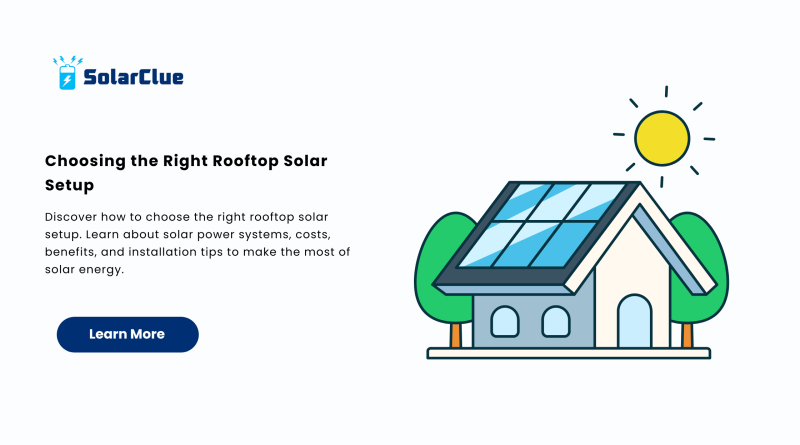 SolarClue

Choosing the Right Rooftop Solar Setup

Discover how to choose the right rooftop solar setup. Learn about solar power systems, costs, benefits, and installation tips to make the most of solar energy.

Learn More